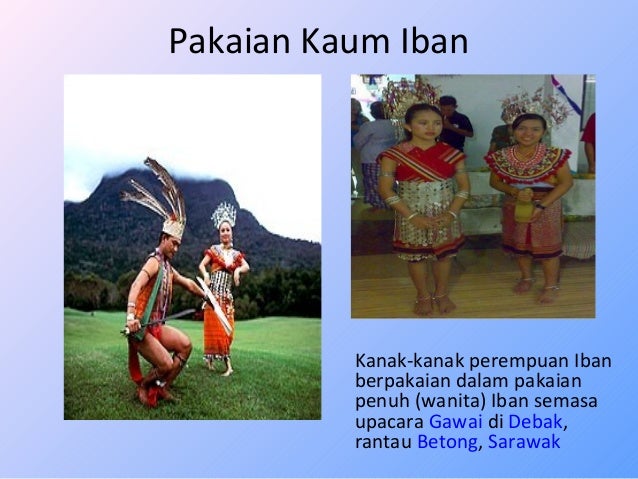 Pakaian Kaum Iban

Kanak-kanak perempuan Iban berpakaian dalam pakaian penuh (wanita) Iban semasa upacara Gawai di Debak, rantau Betong, Sarawak